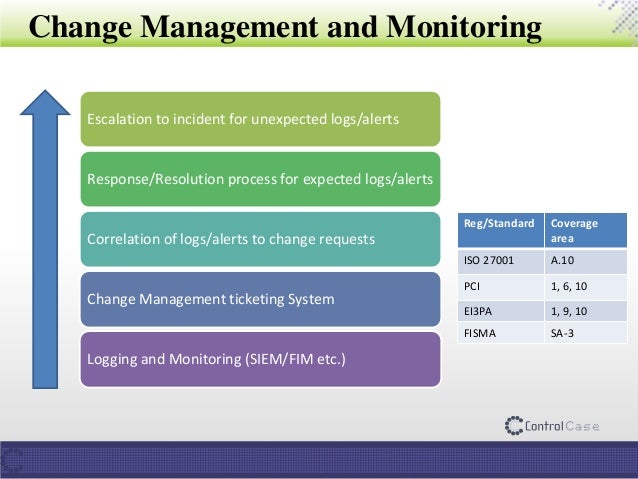 Change Management and Monitoring

Escalation to incident for unexpected logs/alerts

Response/Resolution process for expected logs/alerts

Correlation of logs/alerts to change requests

Change Management ticketing System

Logging and Monitoring (SIEM/FIM etc.)

| Reg/Standard | Coverage area |
|---|---|
| ISO 27001 | A.10 |
| PCI | 1, 6, 10 |
| EI3PA | 1, 9, 10 |
| FISMA | SA-3 |

ControlCase